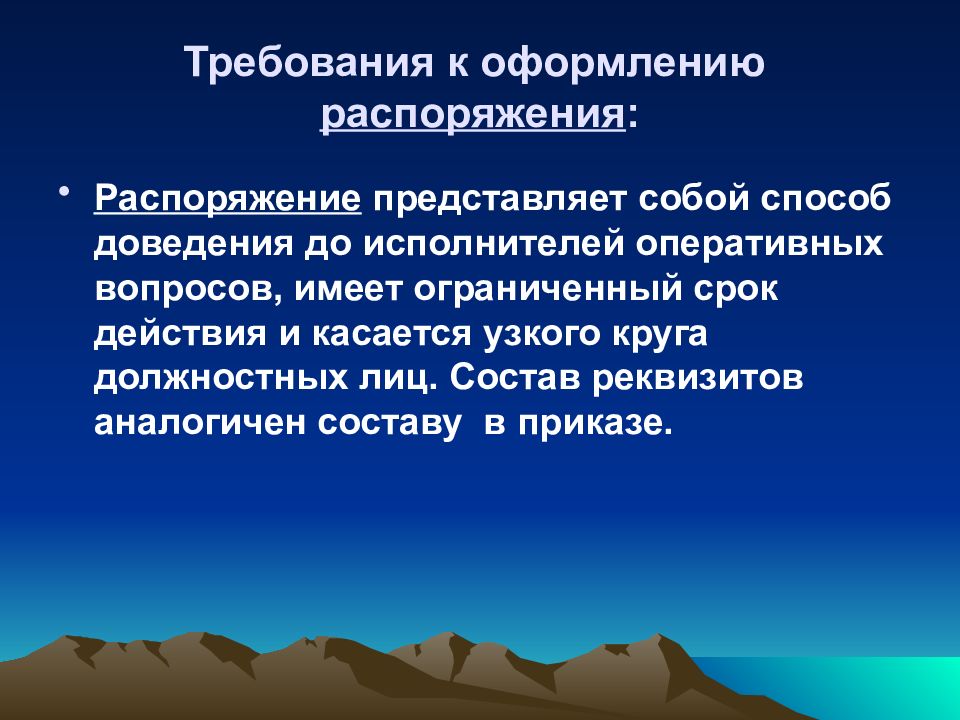 Требования к оформлению распоряжения:

• Распоряжение представляет собой способ доведения до исполнителей оперативных вопросов, имеет ограниченный срок действия и касается узкого круга должностных лиц. Состав реквизитов аналогичен составу в приказе.